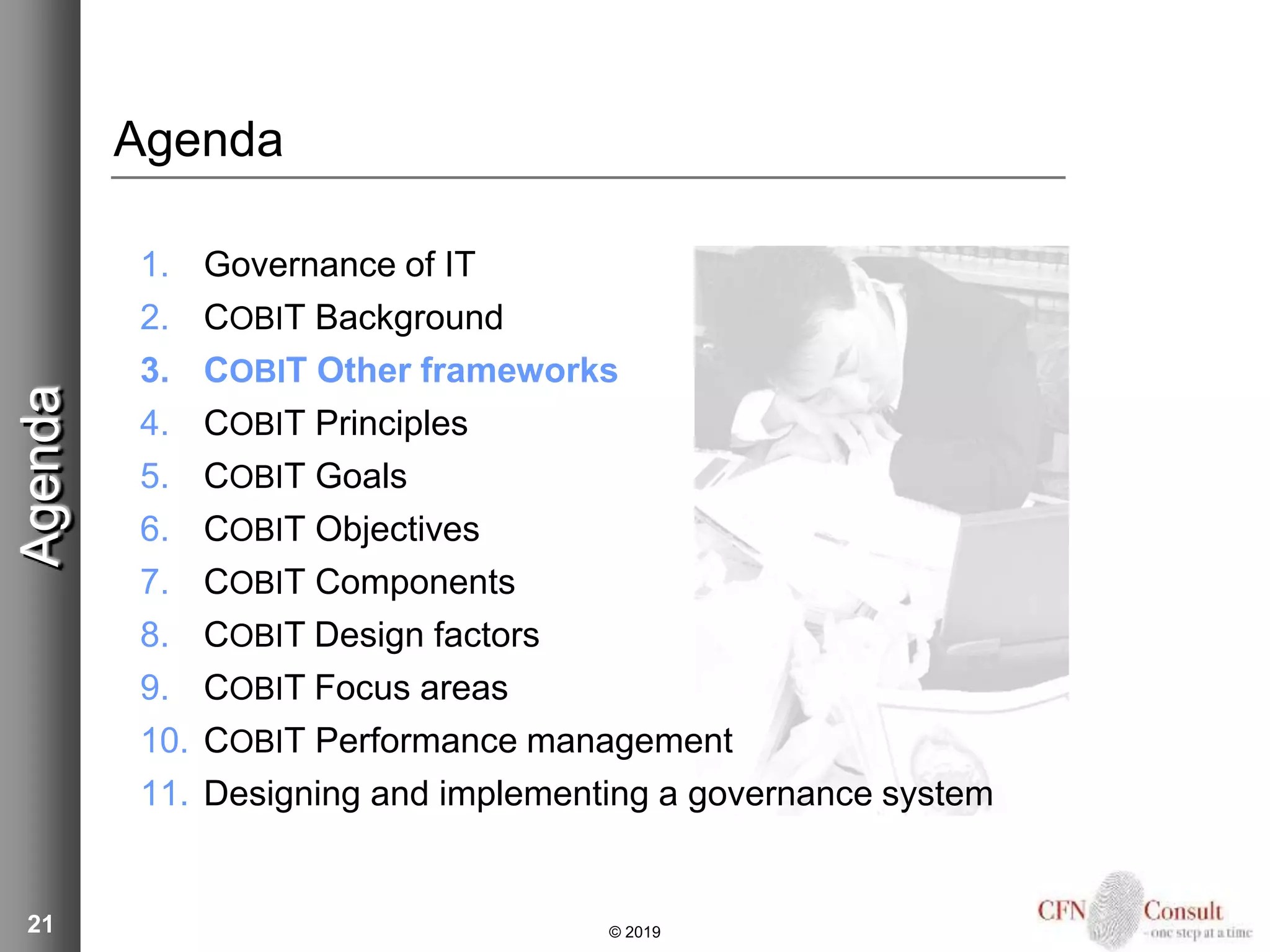 Agenda

Agenda

1. Governance of IT
2. COBIT Background
3. COBIT Other frameworks
4. COBIT Principles
5. COBIT Goals
6. COBIT Objectives
7. COBIT Components
8. COBIT Design factors
9. COBIT Focus areas
10. COBIT Performance management
11. Designing and implementing a governance system

21

© 2019

CFN Consult
- one step at a time